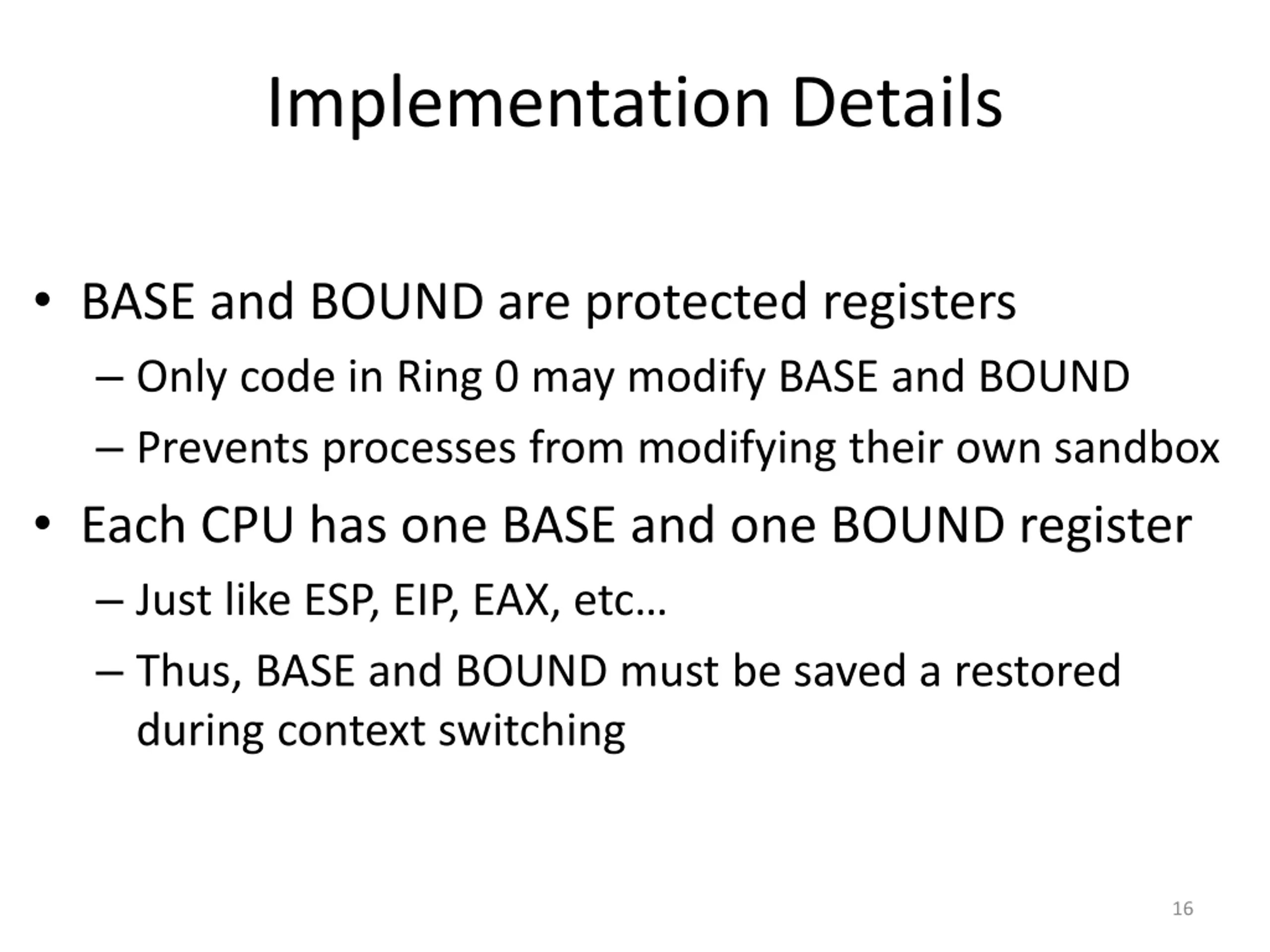 Implementation Details

• BASE and BOUND are protected registers
– Only code in Ring 0 may modify BASE and BOUND
– Prevents processes from modifying their own sandbox

• Each CPU has one BASE and one BOUND register
– Just like ESP, EIP, EAX, etc…
– Thus, BASE and BOUND must be saved a restored during context switching

16